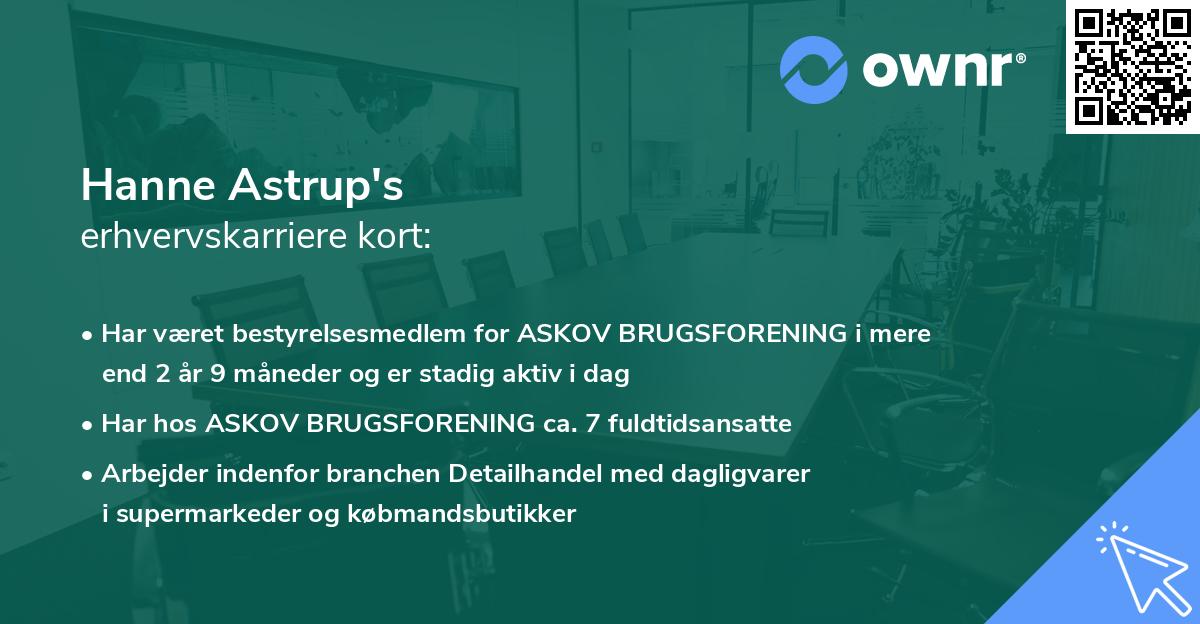 ownr®

Hanne Astrup's
erhvervskarriere kort:

• Har været bestyrelsesmedlem for ASKOV BRUGSFORENING i mere end 2 år 9 måneder og er stadig aktiv i dag

• Har hos ASKOV BRUGSFORENING ca. 7 fuldtidsansatte

• Arbejder indenfor branchen Detailhandel med dagligvarer i supermarkeder og købmandsbutikker